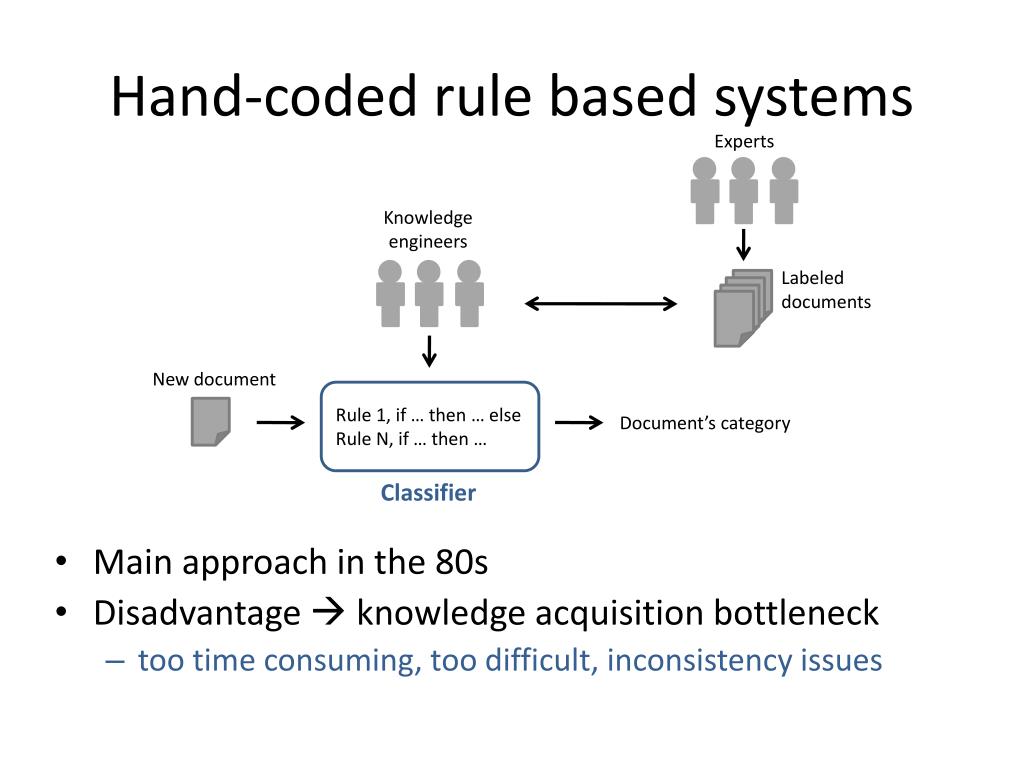 Hand-coded rule based systems

Experts

Knowledge engineers

Labeled documents

New document

Rule 1, if … then … else
Rule N, if … then …

Document's category

Classifier

• Main approach in the 80s
• Disadvantage → knowledge acquisition bottleneck
– too time consuming, too difficult, inconsistency issues